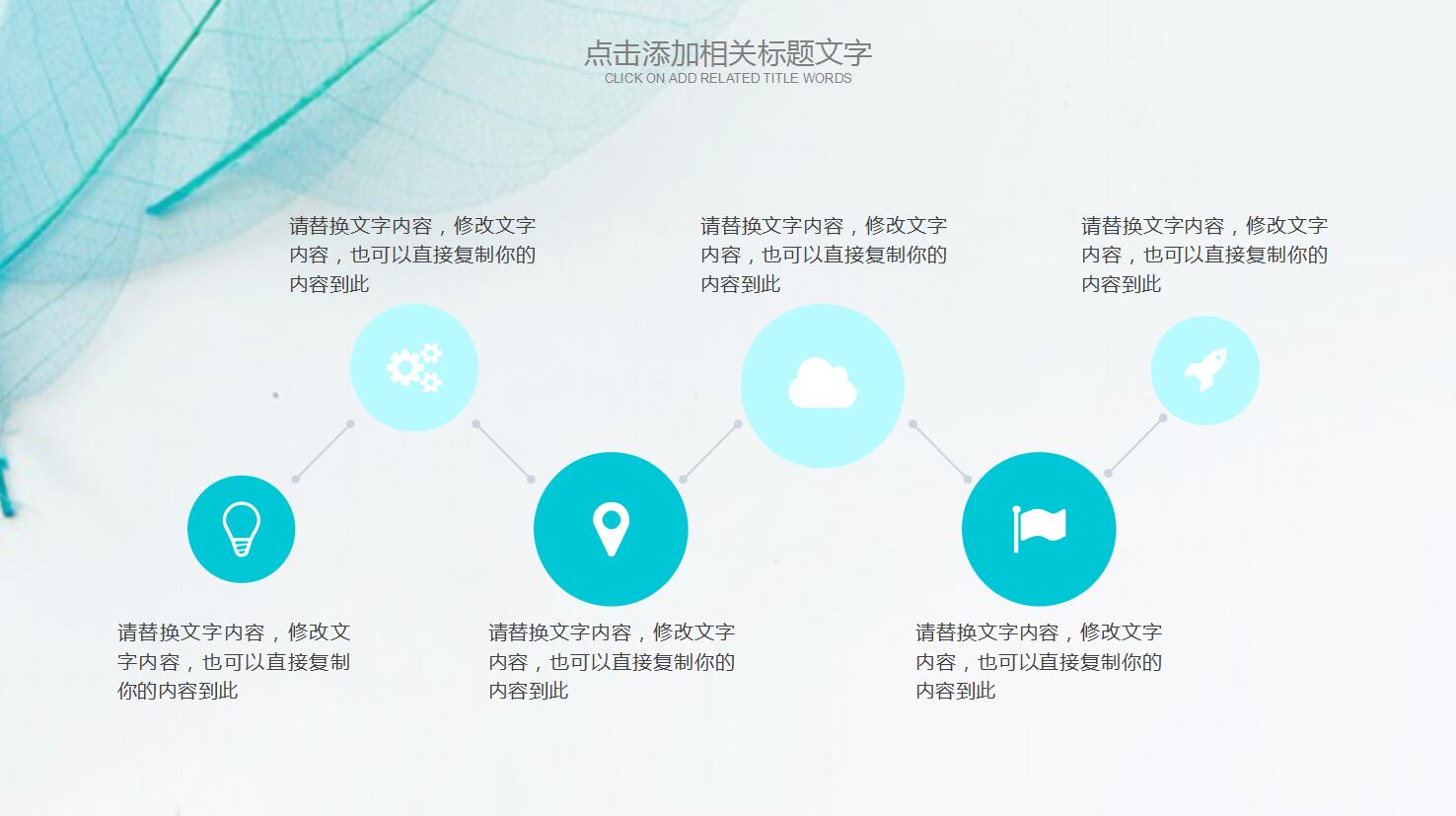 点击添加相关标题文字
CLICK ON ADD RELATED TITLE WORDS

请替换文字内容，修改文字内容，也可以直接复制你的内容到此

请替换文字内容，修改文字内容，也可以直接复制你的内容到此

请替换文字内容，修改文字内容，也可以直接复制你的内容到此

请替换文字内容，修改文字内容，也可以直接复制你的内容到此

请替换文字内容，修改文字内容，也可以直接复制你的内容到此

请替换文字内容，修改文字内容，也可以直接复制你的内容到此